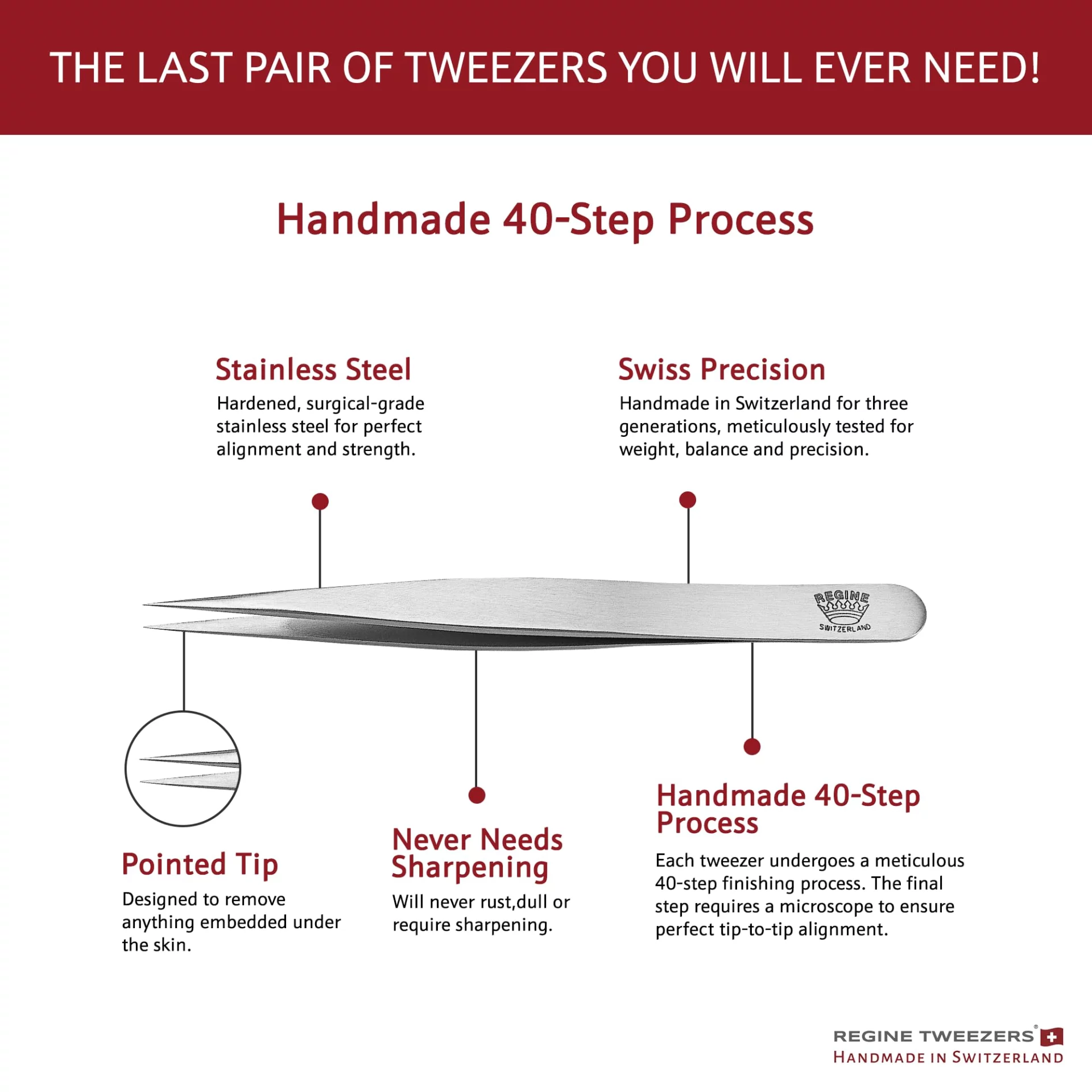 THE LAST PAIR OF TWEEZERS YOU WILL EVER NEED!

Handmade 40-Step Process

Stainless Steel
Hardened, surgical-grade stainless steel for perfect alignment and strength.

Swiss Precision
Handmade in Switzerland for three generations, meticulously tested for weight, balance and precision.

REGINE
SWITZERLAND

Pointed Tip
Designed to remove anything embedded under the skin.

Never Needs Sharpening
Will never rust,dull or require sharpening.

Handmade 40-Step Process
Each tweezer undergoes a meticulous 40-step finishing process. The final step requires a microscope to ensure perfect tip-to-tip alignment.

REGINE TWEEZERS®
HANDMADE IN SWITZERLAND